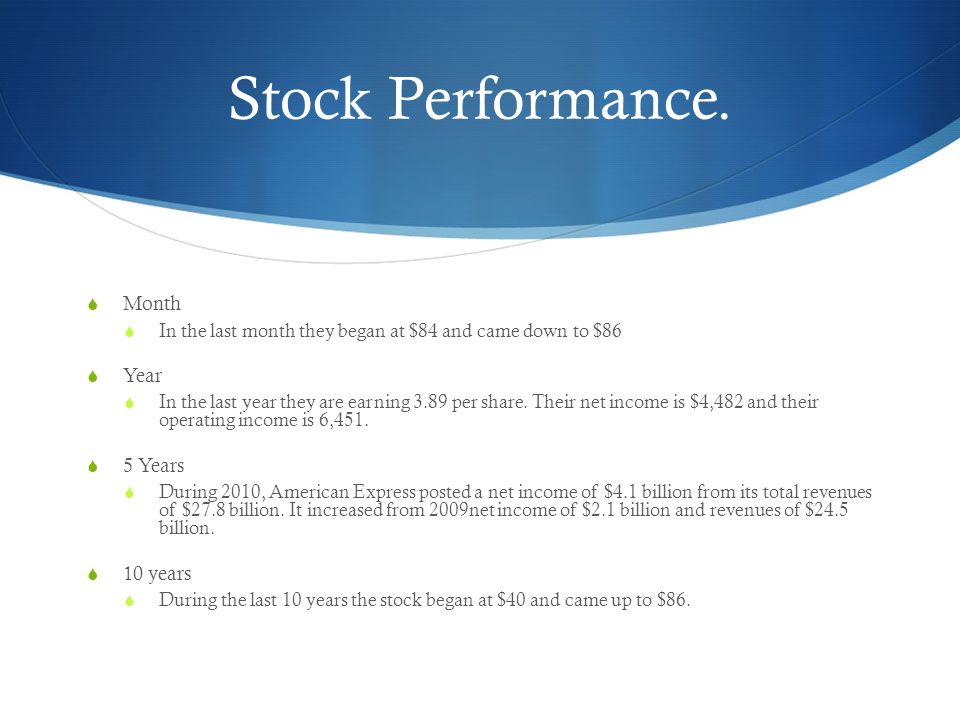 Stock Performance.

Month

In the last month they began at \$84 and came down to \$86

Year

In the last year they are earning 3.89 per share. Their net income is \$4,482 and their operating income is 6,451.

5 Years

During 2010, American Express posted a net income of \$4.1 billion from its total revenues of \$27.8 billion. It increased from 2009net income of \$2.1 billion and revenues of \$24.5 billion.

10 years

During the last 10 years the stock began at \$40 and came up to \$86.